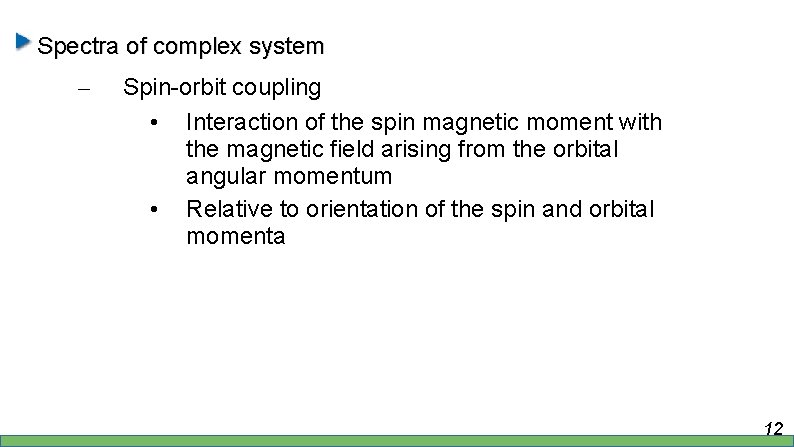 Spectra of complex system

– Spin-orbit coupling

• Interaction of the spin magnetic moment with the magnetic field arising from the orbital angular momentum

• Relative to orientation of the spin and orbital momenta

12